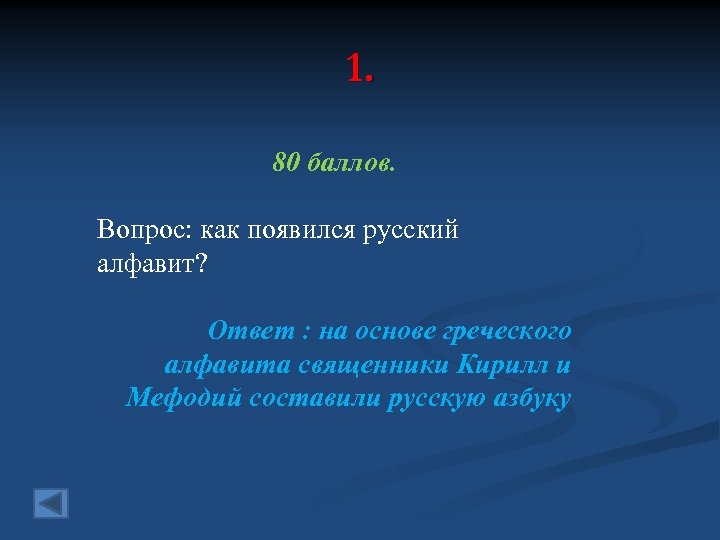 1.

80 баллов.

Вопрос: как появился русский алфавит?

Ответ : на основе греческого алфавита священники Кирилл и Мефодий составили русскую азбуку